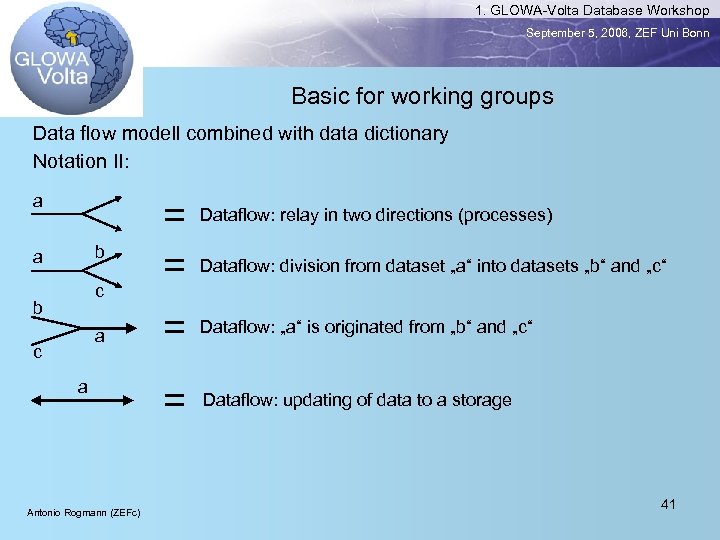 GLOWA Volta

1. GLOWA-Volta Database Workshop

September 5, 2006, ZEF Uni Bonn

Basic for working groups

Data flow modell combined with data dictionary

Notation II:

a

= Dataflow: relay in two directions (processes)

a b c

= Dataflow: division from dataset „a“ into datasets „b“ and „c“

b c a

= Dataflow: „a“ is originated from „b“ and „c“

a

= Dataflow: updating of data to a storage

Antonio Rogmann (ZEFc)

41